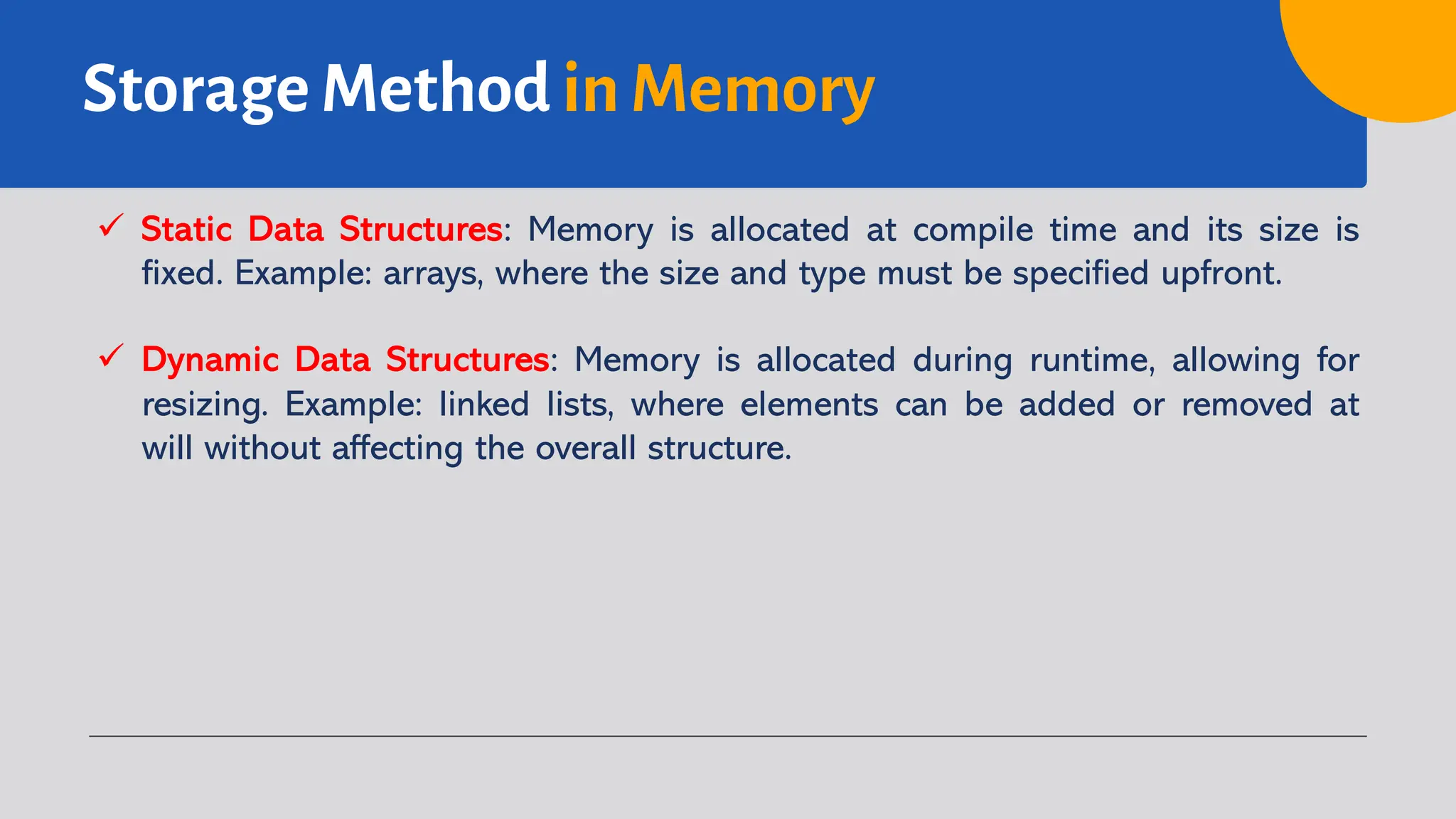 Storage Method in Memory

✓ Static Data Structures: Memory is allocated at compile time and its size is fixed. Example: arrays, where the size and type must be specified upfront.

✓ Dynamic Data Structures: Memory is allocated during runtime, allowing for resizing. Example: linked lists, where elements can be added or removed at will without affecting the overall structure.